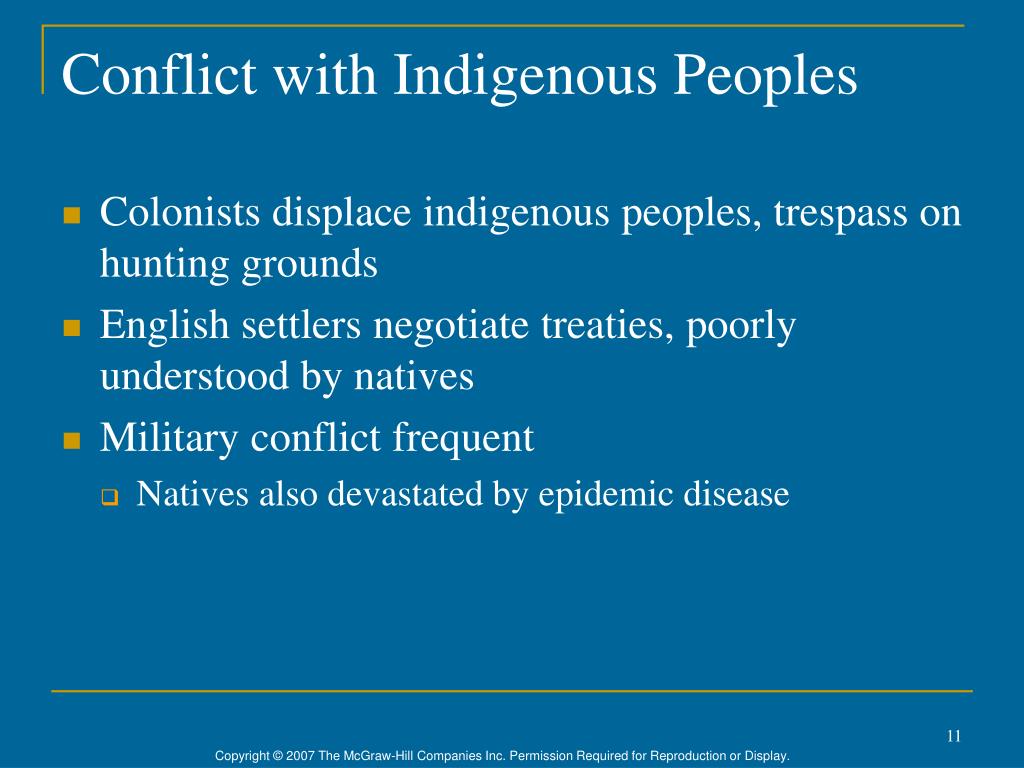 Conflict with Indigenous Peoples

Colonists displace indigenous peoples, trespass on hunting grounds

English settlers negotiate treaties, poorly understood by natives

Military conflict frequent

Natives also devastated by epidemic disease

11

Copyright © 2007 The McGraw-Hill Companies Inc. Permission Required for Reproduction or Display.